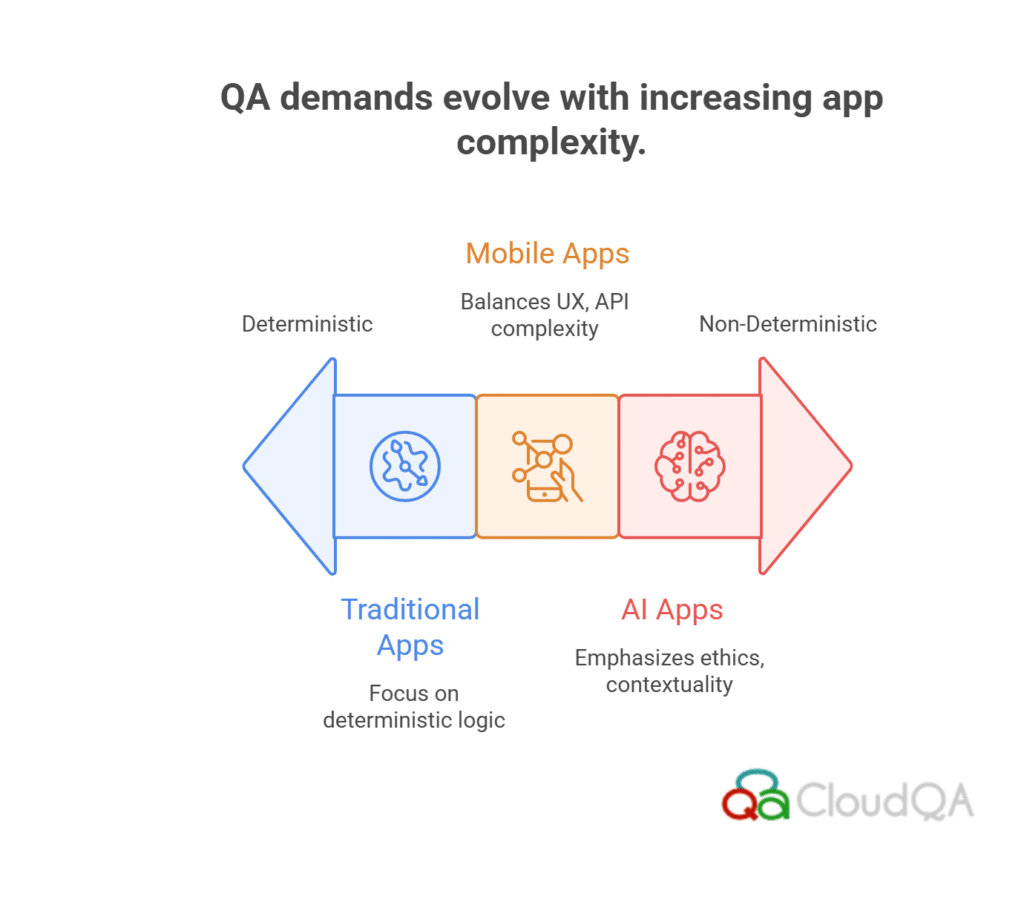 QA demands evolve with increasing app complexity.

Mobile Apps

Balances UX, API complexity

Deterministic

Non-Deterministic

Traditional Apps

Focus on deterministic logic

AI Apps

Emphasizes ethics, contextuality

Qa CloudQA